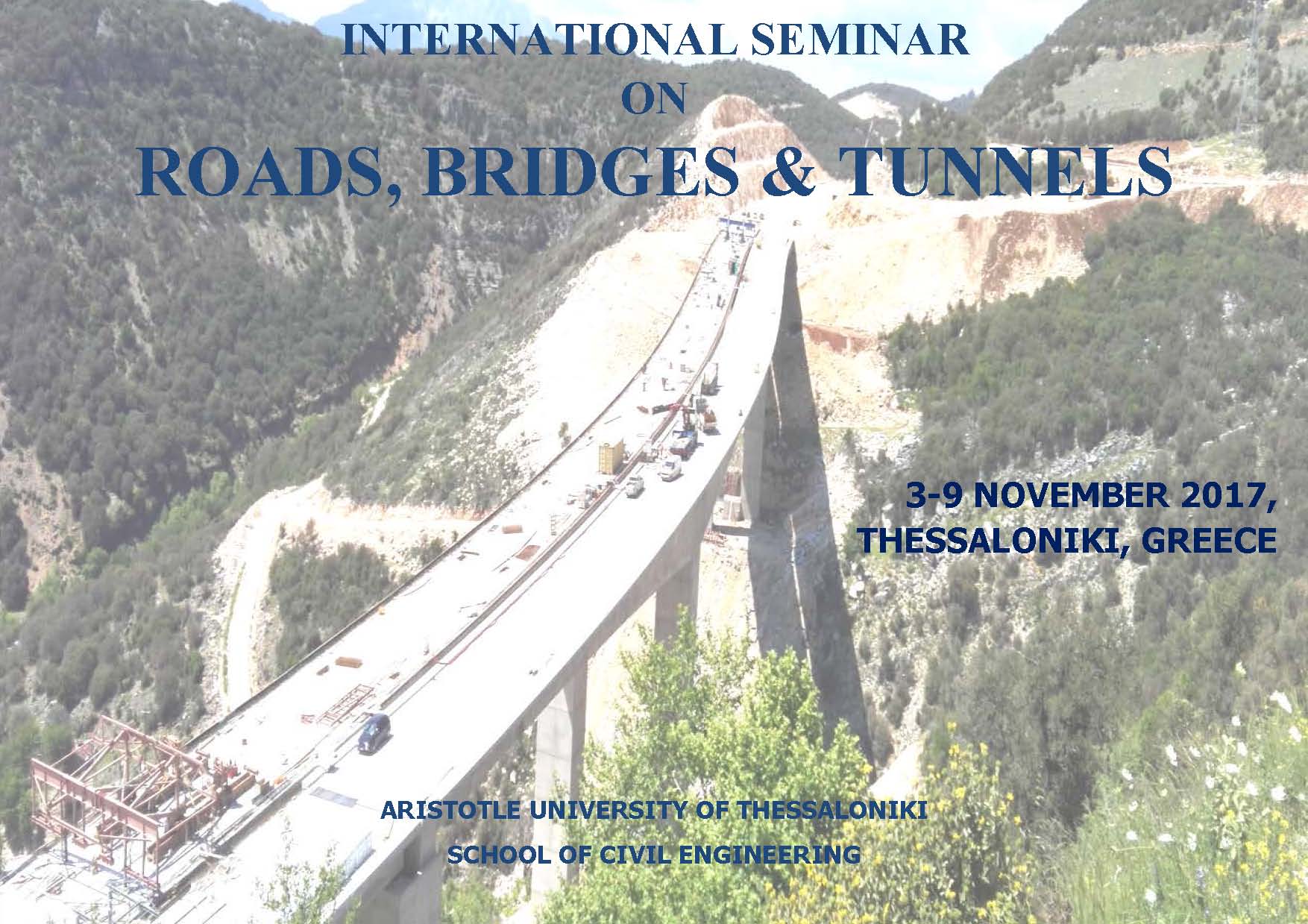 INTERNATIONAL SEMINAR
ON
ROADS, BRIDGES & TUNNELS

3-9 NOVEMBER 2017,
THESSALONIKI, GREECE

ARISTOTLE UNIVERSITY OF THESSALONIKI
SCHOOL OF CIVIL ENGINEERING